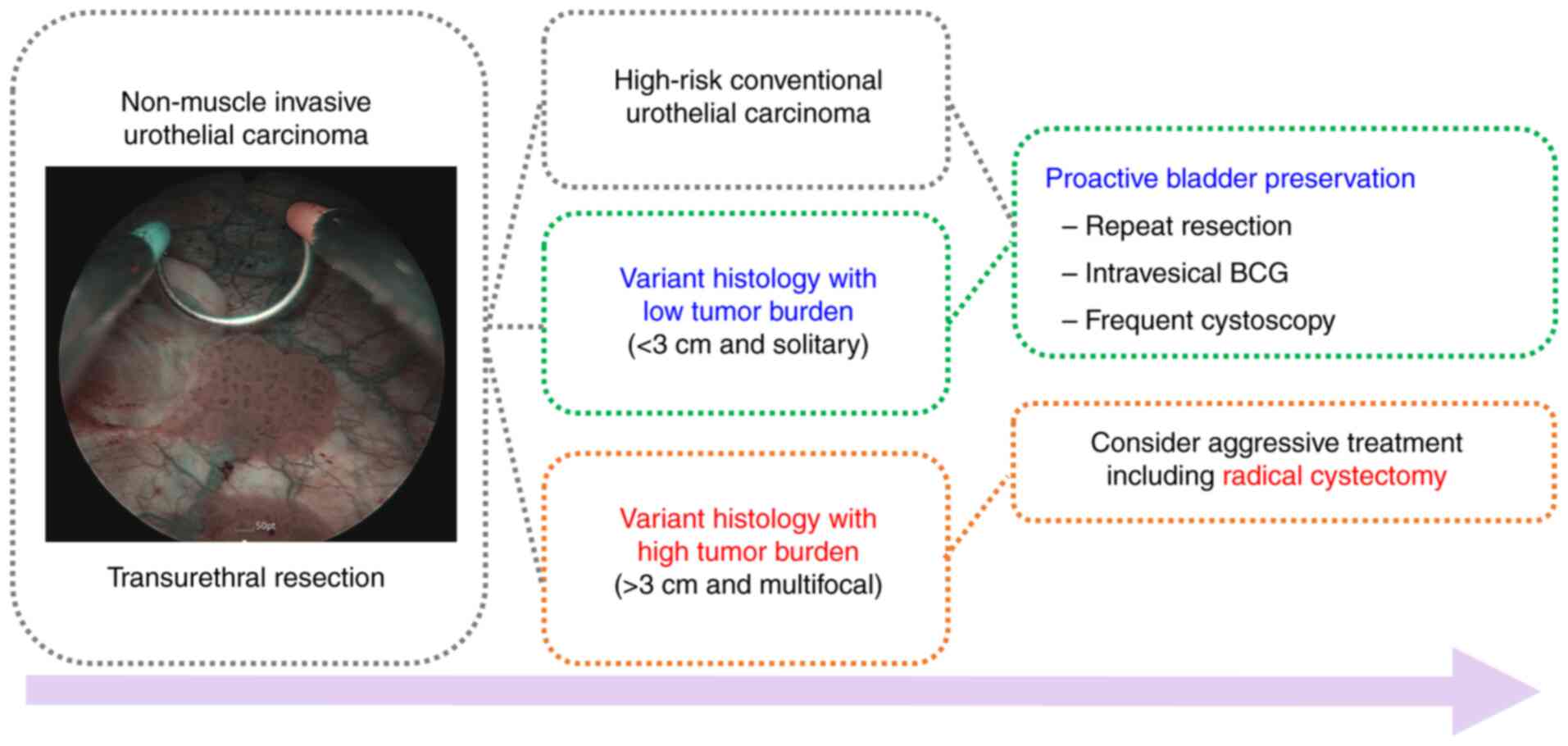 Non-muscle invasive urothelial carcinoma

50pt

Transurethral resection

High-risk conventional urothelial carcinoma

Variant histology with low tumor burden (<3 cm and solitary)

Variant histology with high tumor burden (>3 cm and multifocal)

Proactive bladder preservation
– Repeat resection
– Intravesical BCG
– Frequent cystoscopy

Consider aggressive treatment including radical cystectomy